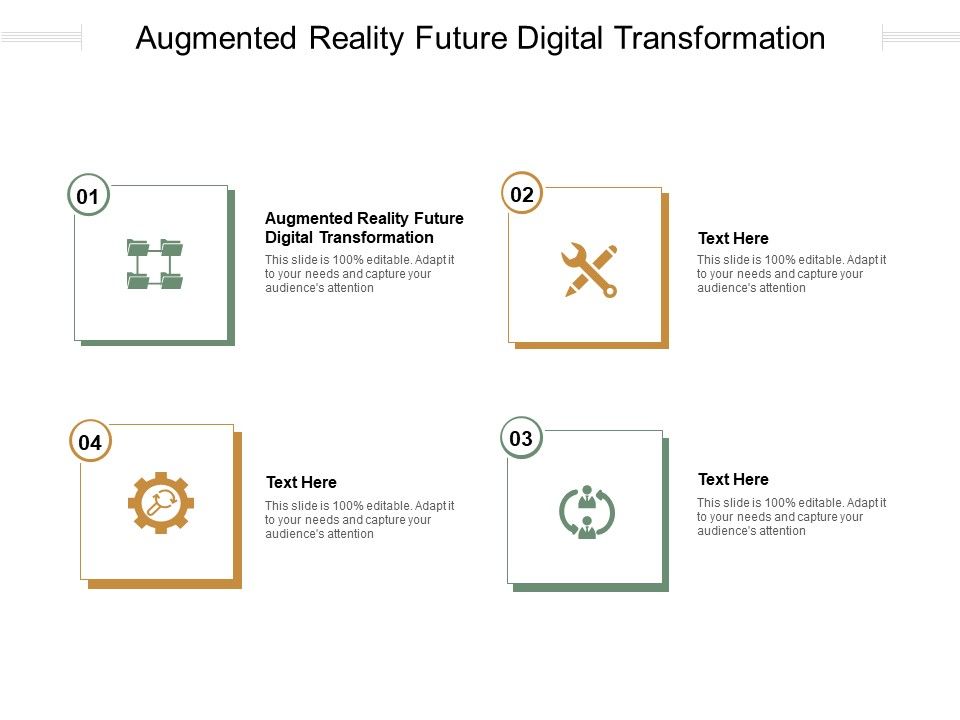 Augmented Reality Future Digital Transformation

01

Augmented Reality Future Digital Transformation

This slide is 100% editable. Adapt it to your needs and capture your audience's attention

02

Text Here

This slide is 100% editable. Adapt it to your needs and capture your audience's attention

04

Text Here

This slide is 100% editable. Adapt it to your needs and capture your audience's attention

03

Text Here

This slide is 100% editable. Adapt it to your needs and capture your audience's attention